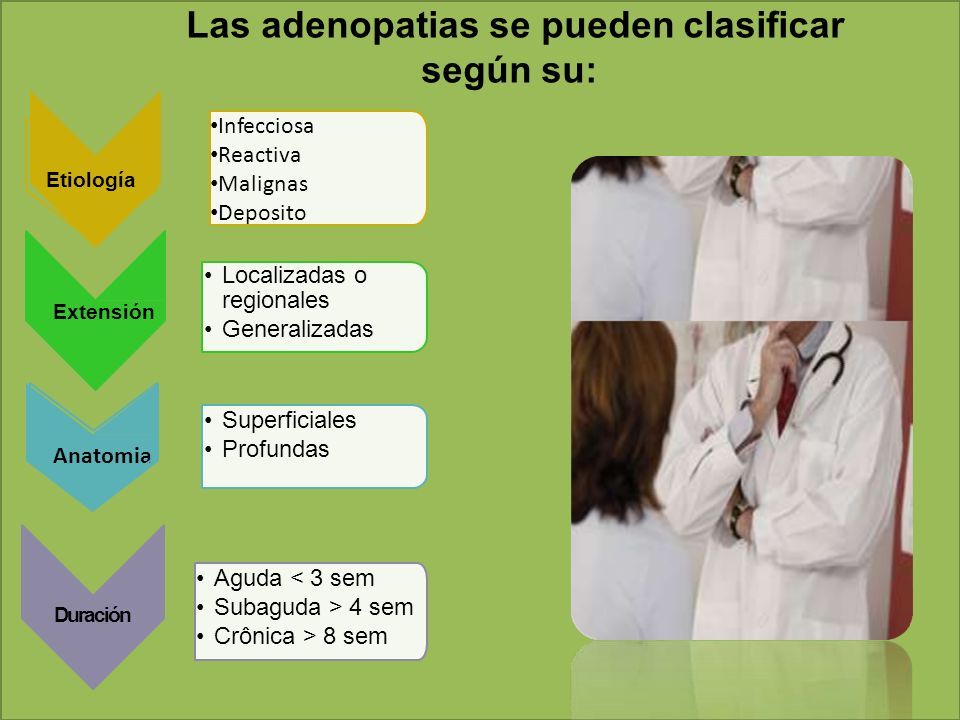 Las adenopatias se pueden clasificar según su:

Etiología

•Infecciosa
•Reactiva
•Malignas
•Deposito

Extensión

• Localizadas o regionales
• Generalizadas

Anatomia

• Superficiales
• Profundas

Duración

• Aguda < 3 sem
• Subaguda > 4 sem
• Crônica > 8 sem